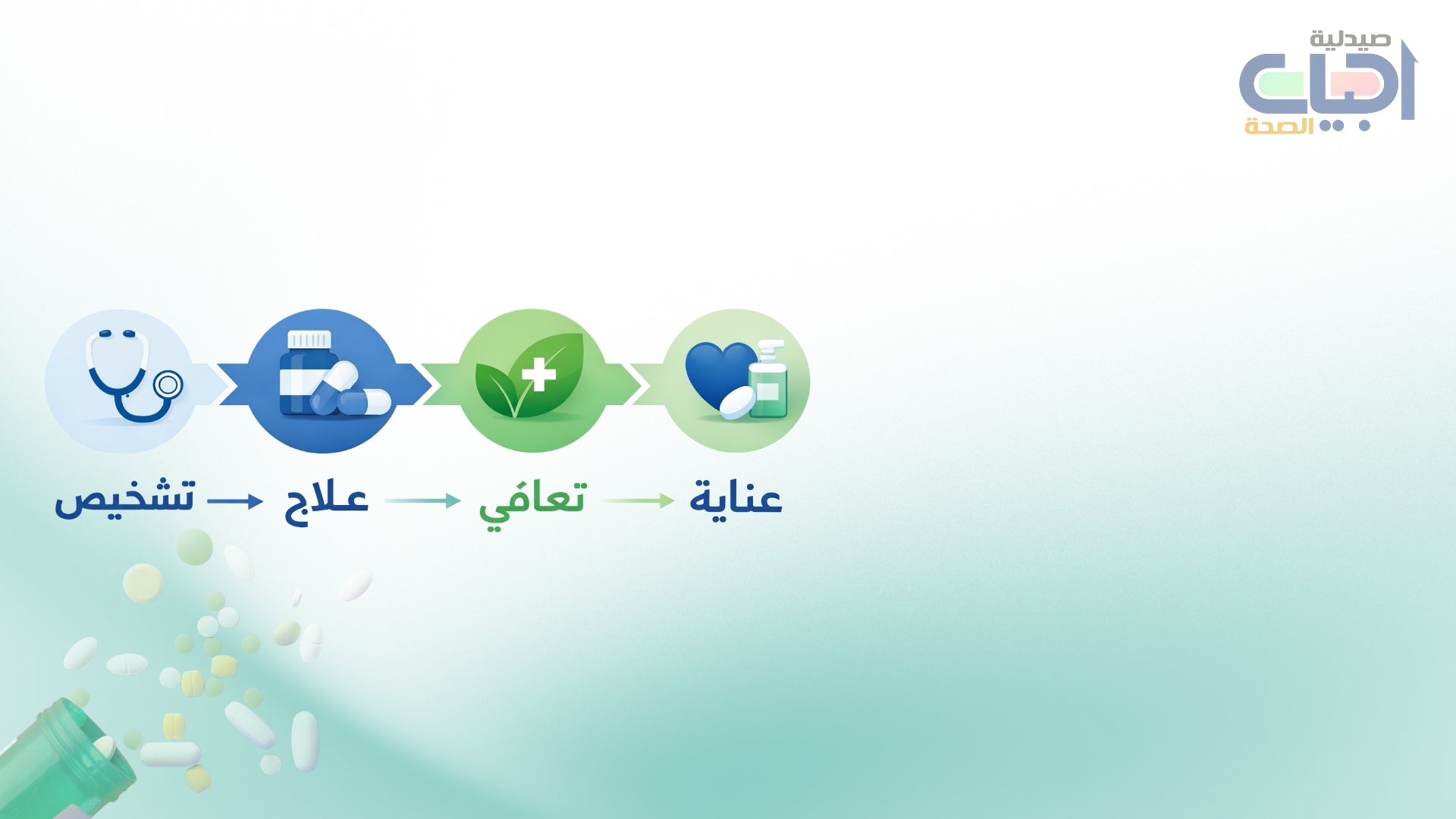 صيدلية
اجياد
الصحة

تشخيص → علاج → تعافي → عناية